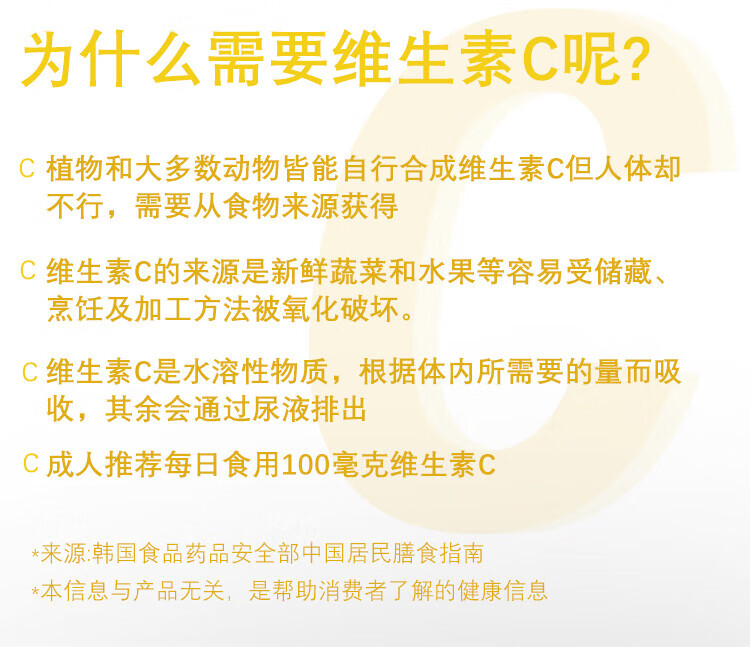 为什么需要维生素C呢?

C 植物和大多数动物皆能自行合成维生素C但人体却不行，需要从食物来源获得

C 维生素C的来源是新鲜蔬菜和水果等容易受储藏、烹饪及加工方法被氧化破坏。

C 维生素C是水溶性物质，根据体内所需要的量而吸收，其余会通过尿液排出

C 成人推荐每日食用100毫克维生素C

*来源:韩国食品药品安全部中国居民膳食指南
*本信息与产品无关，是帮助消费者了解的健康信息